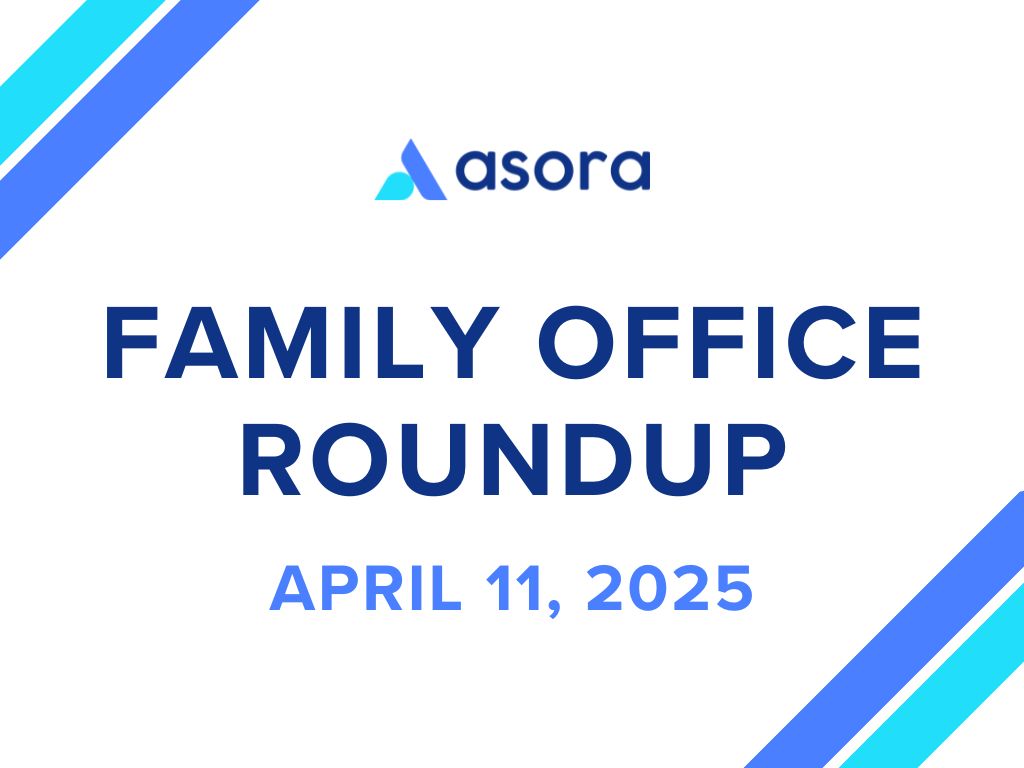 asora

FAMILY OFFICE ROUNDUP

APRIL 11, 2025